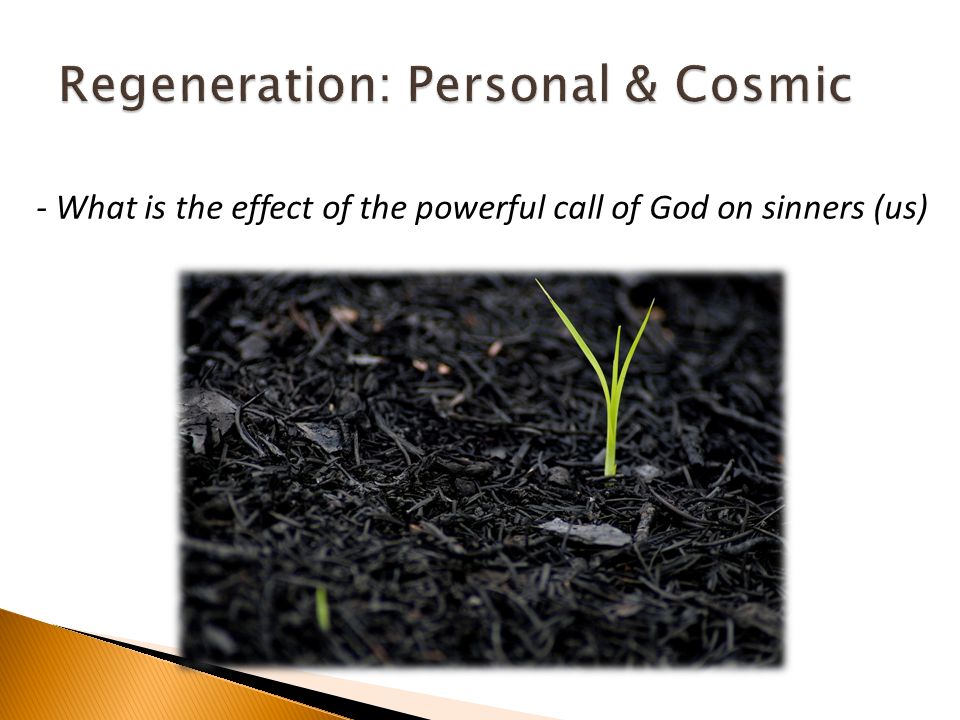 Regeneration: Personal & Cosmic

- What is the effect of the powerful call of God on sinners (us)